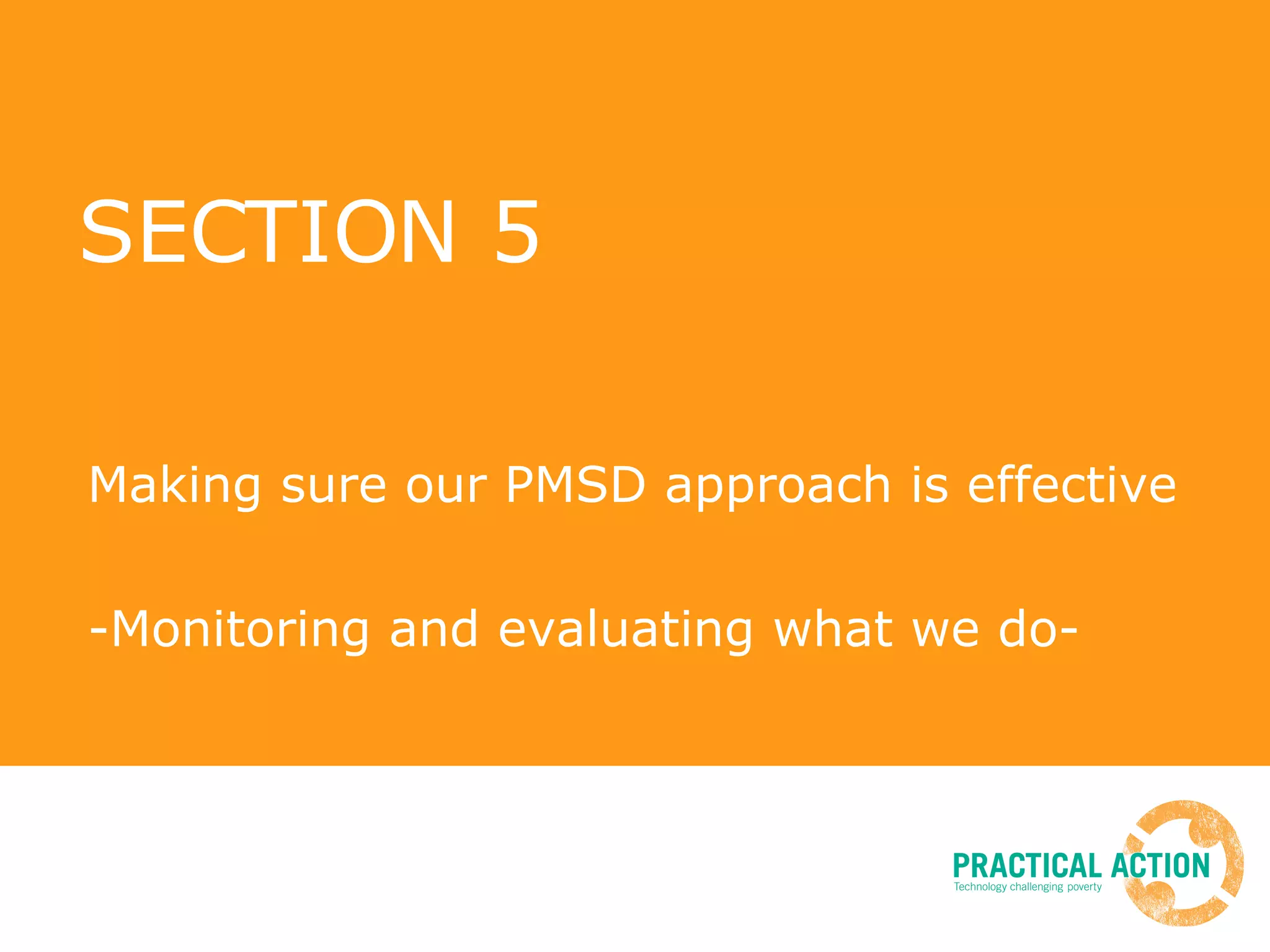 SECTION 5

Making sure our PMSD approach is effective

-Monitoring and evaluating what we do-

PRACTICAL ACTION
Technology challenging poverty